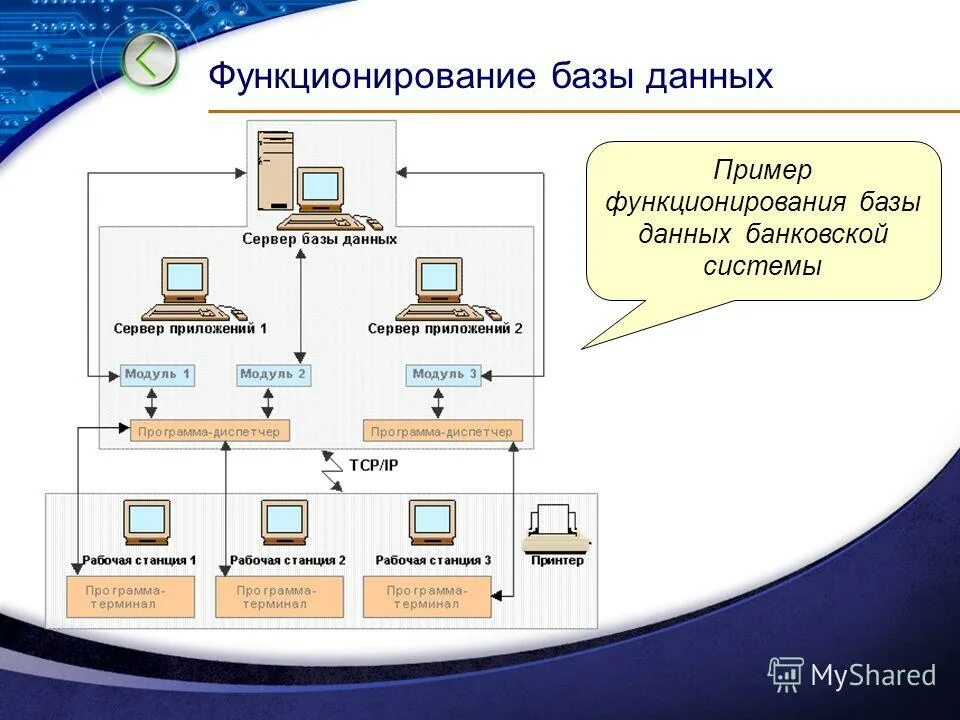 Функционирование базы данных

Пример функционирования базы данных банковской системы

Сервер базы данных

Сервер приложений 1

Сервер приложений 2

Модуль 1

Модуль 2

Модуль 3

Программа-диспетчер

Программа-диспетчер

TCP/IP

Рабочая станция 1

Рабочая станция 2

Рабочая станция 3

Принтер

Программа-терминал

Программа-терминал

Программа-терминал

MyShared